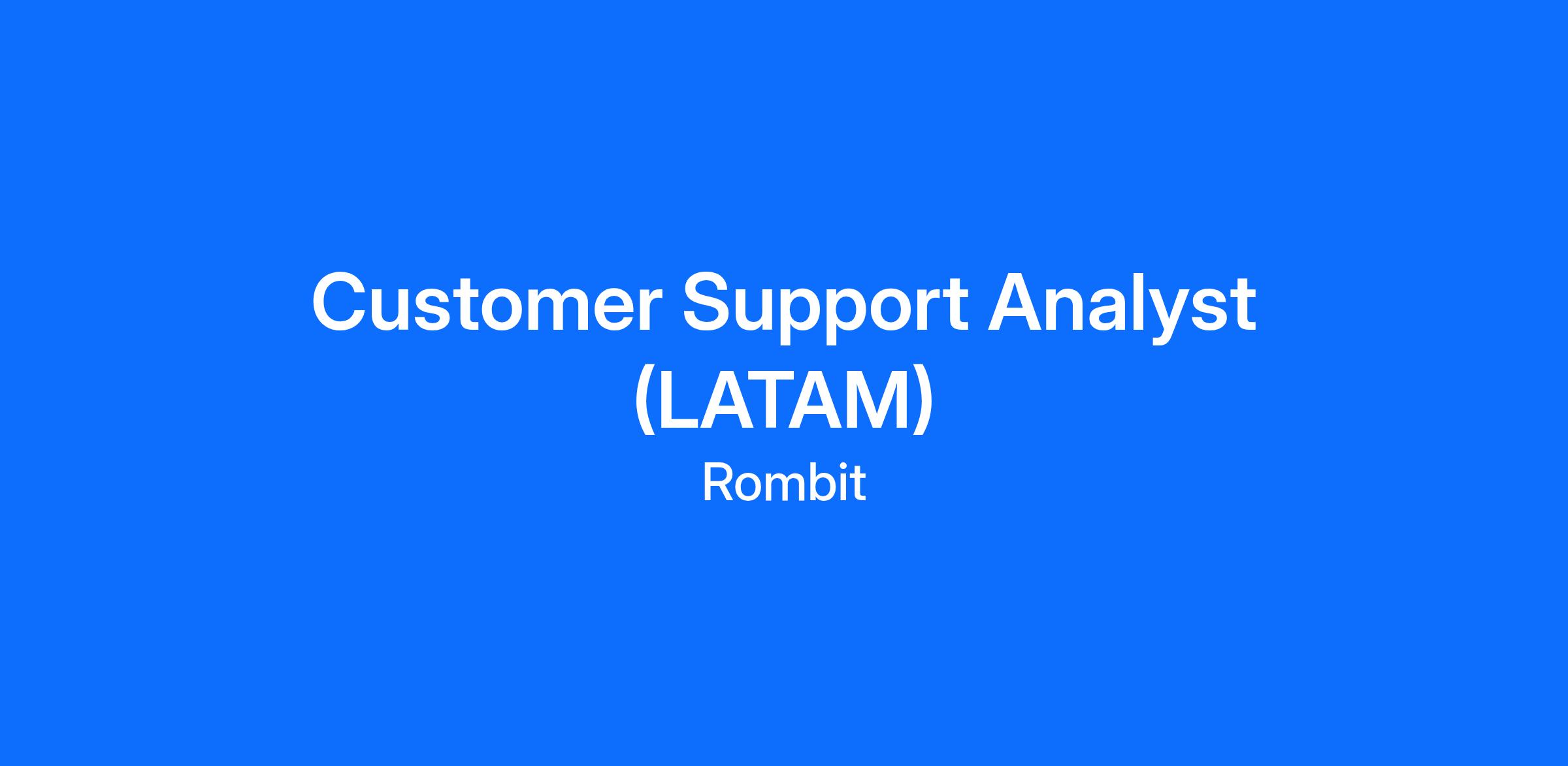 Customer Support Analyst (LATAM)

Rombit